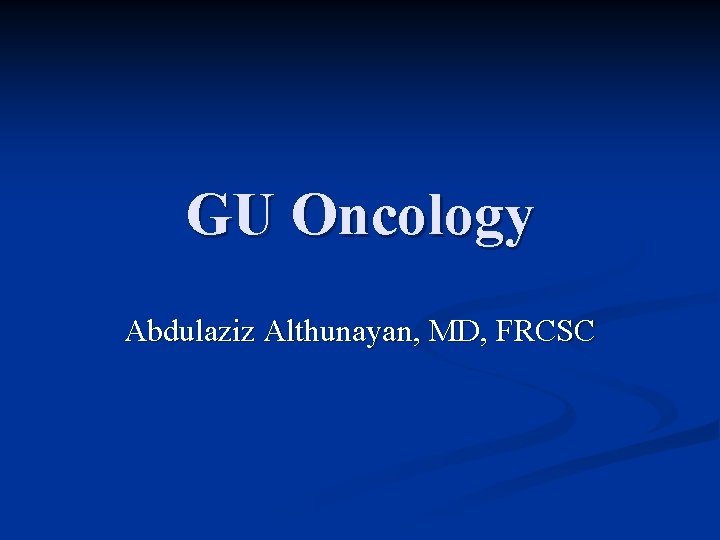 GU Oncology

Abdulaziz Althunayan, MD, FRCSC